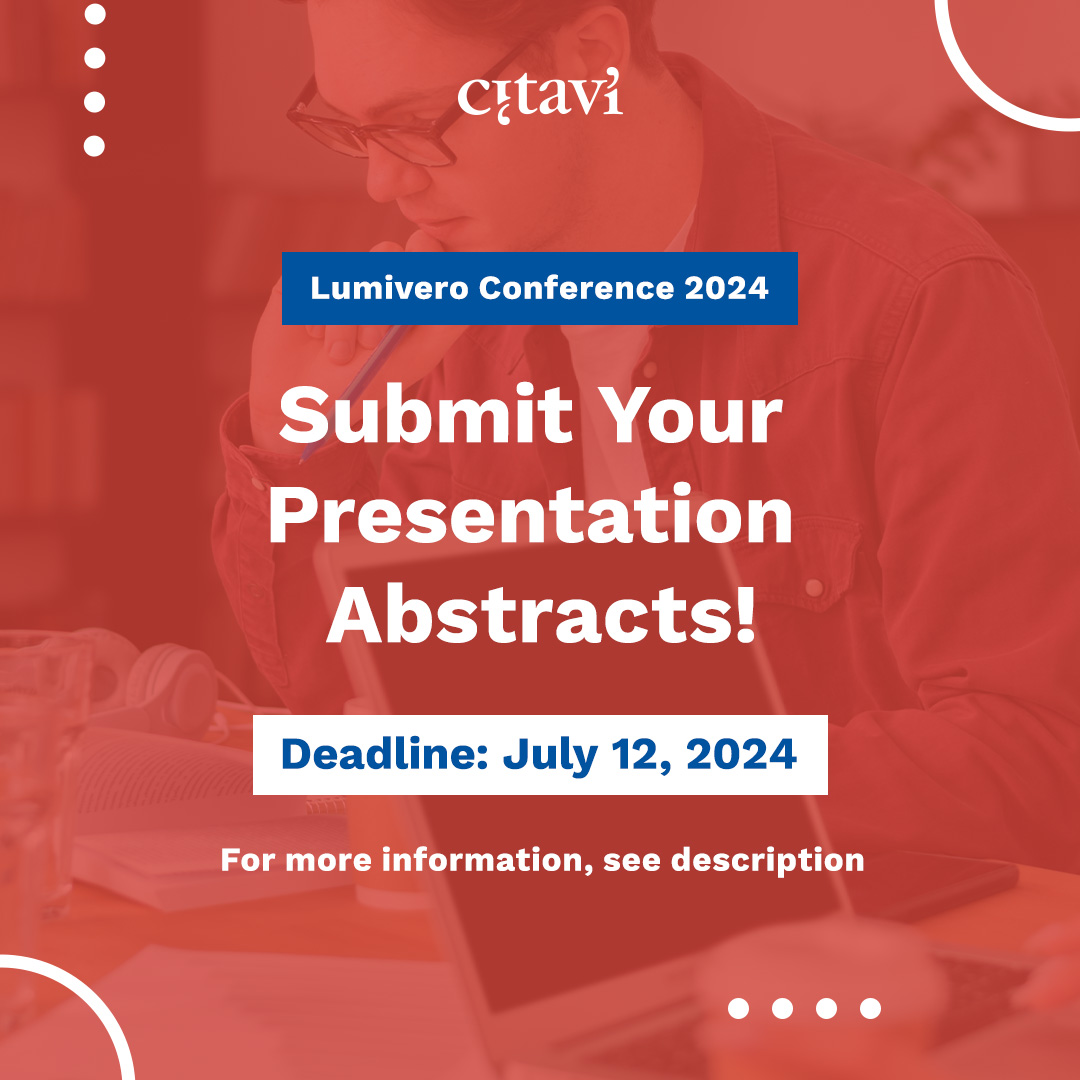 citavi

Lumivero Conference 2024

Submit Your Presentation Abstracts!

Deadline: July 12, 2024

For more information, see description